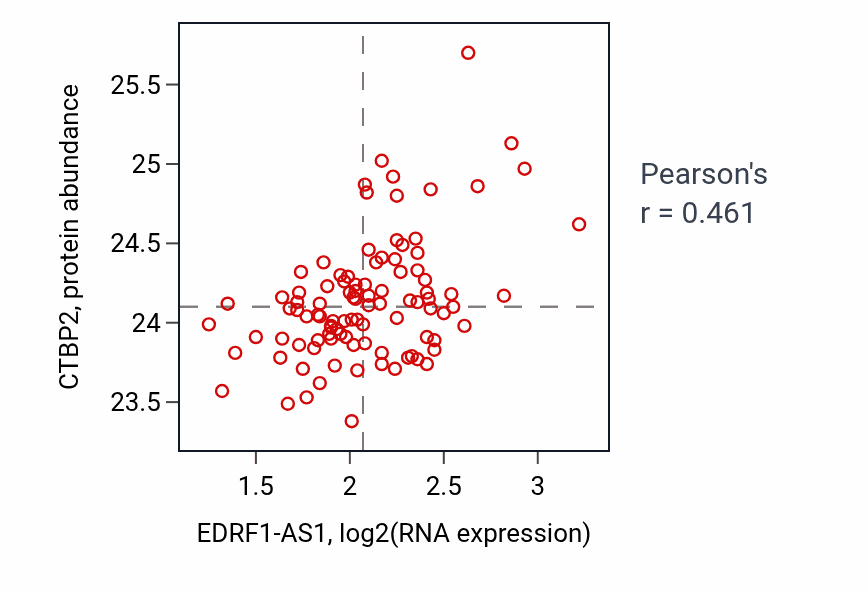 CTBP2, protein abundance

25.5
25
24.5
24
23.5

1.5
2
2.5
3

EDRF1-AS1, log2(RNA expression)

Pearson's
r = 0.461